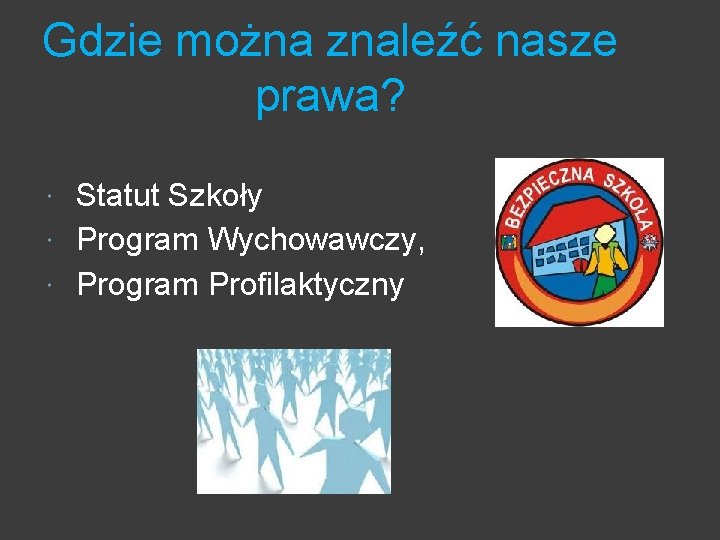 Gdzie można znaleźć nasze prawa?

- Statut Szkoły
- Program Wychowawczy,
- Program Profilaktyczny

BEZPIECZNA SZKOŁA